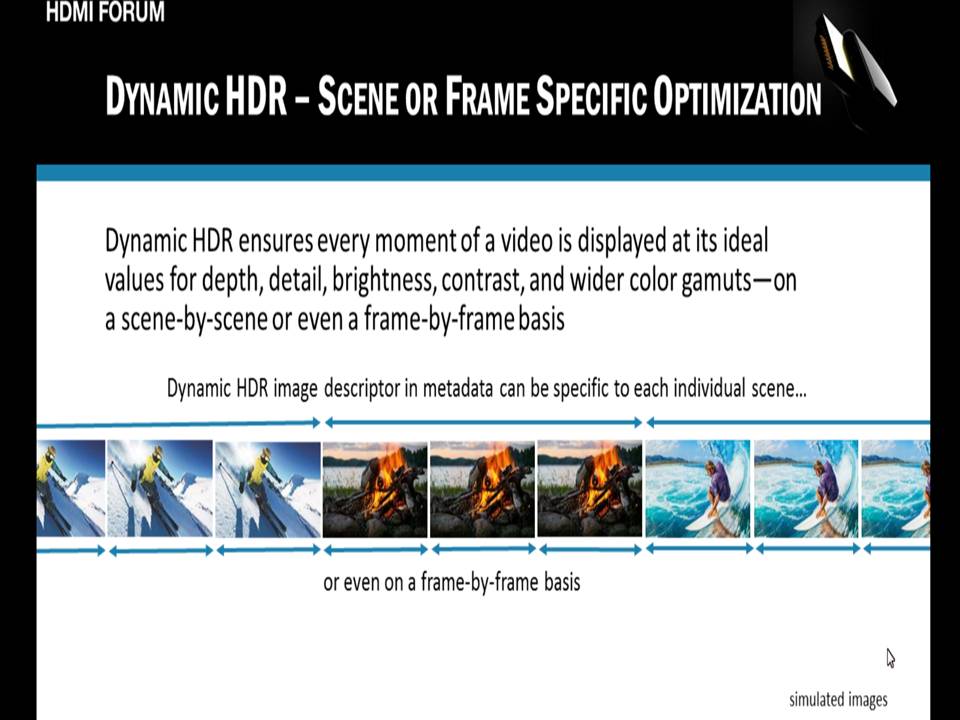 HDMI FORUM

DYNAMIC HDR – SCENE OR FRAME SPECIFIC OPTIMIZATION

Dynamic HDR ensures every moment of a video is displayed at its ideal values for depth, detail, brightness, contrast, and wider color gamuts—on a scene-by-scene or even a frame-by-frame basis

Dynamic HDR image descriptor in metadata can be specific to each individual scene...

or even on a frame-by-frame basis

simulated images